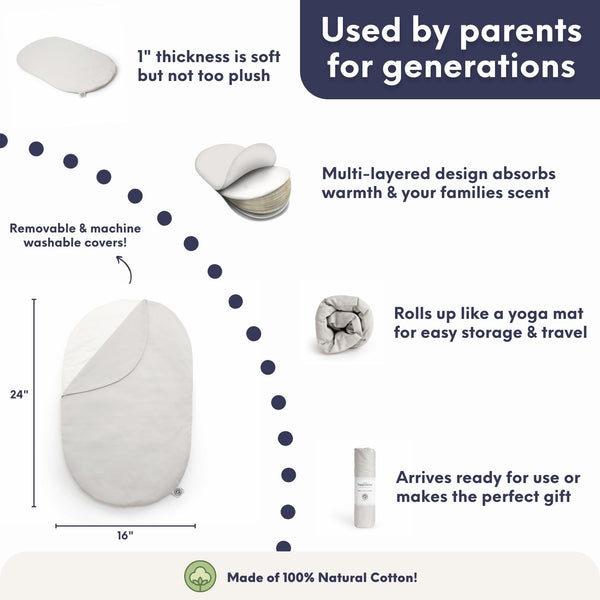 Used by parents for generations

1" thickness is soft but not too plush

Multi-layered design absorbs warmth & your families scent

Removable & machine washable covers!

Rolls up like a yoga mat for easy storage & travel

24"

16"

Arrives ready for use or makes the perfect gift

Made of 100% Natural Cotton!